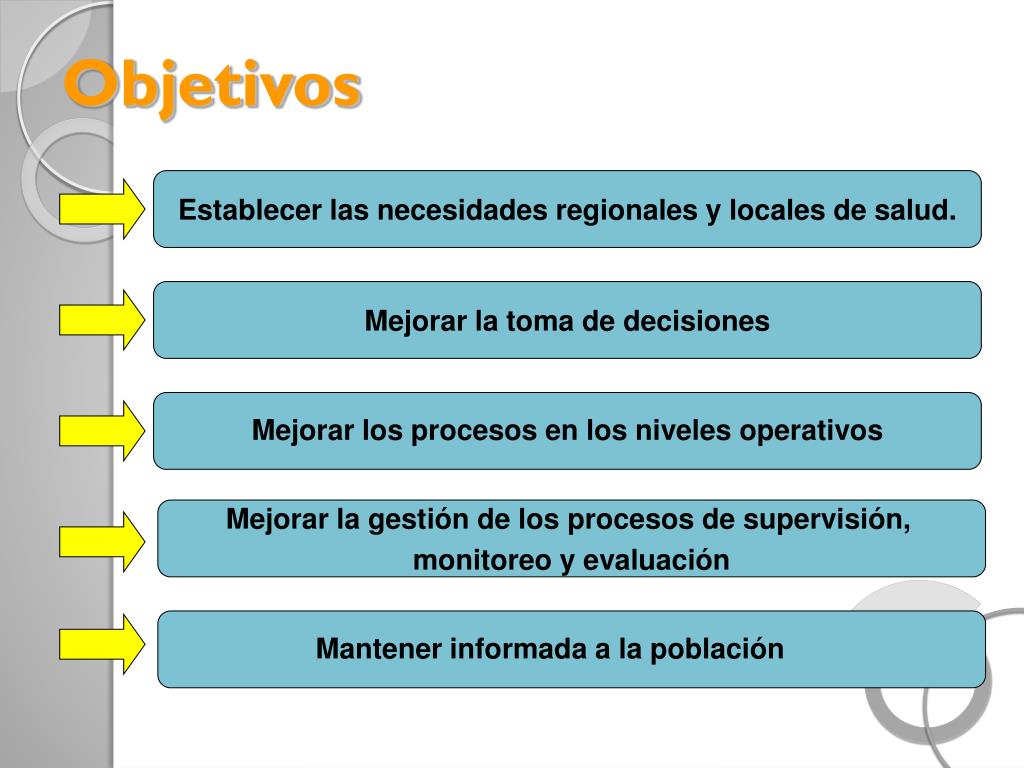 Objetivos

Establecer las necesidades regionales y locales de salud.

Mejorar la toma de decisiones

Mejorar los procesos en los niveles operativos

Mejorar la gestión de los procesos de supervisión, monitoreo y evaluación

Mantener informada a la población